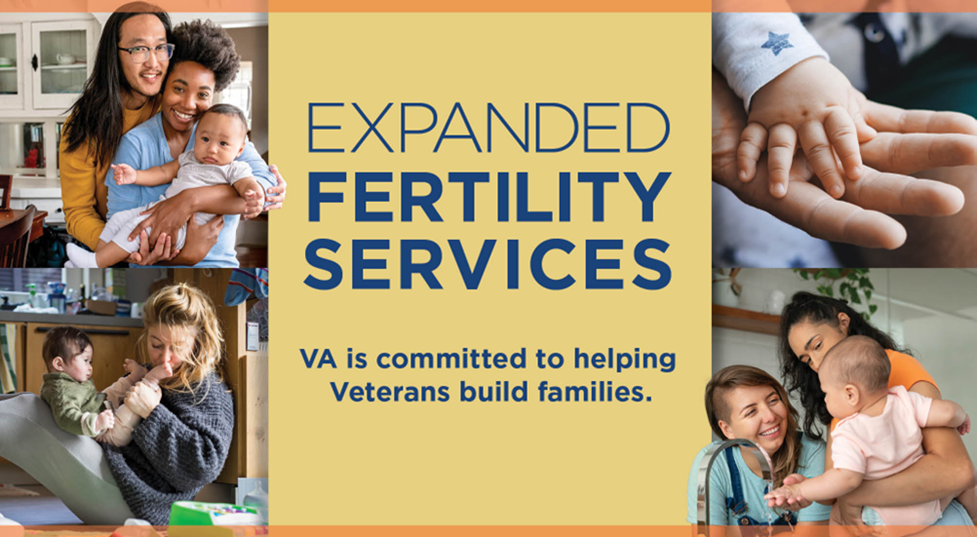 EXPANDED
FERTILITY
SERVICES

VA is committed to helping Veterans build families.